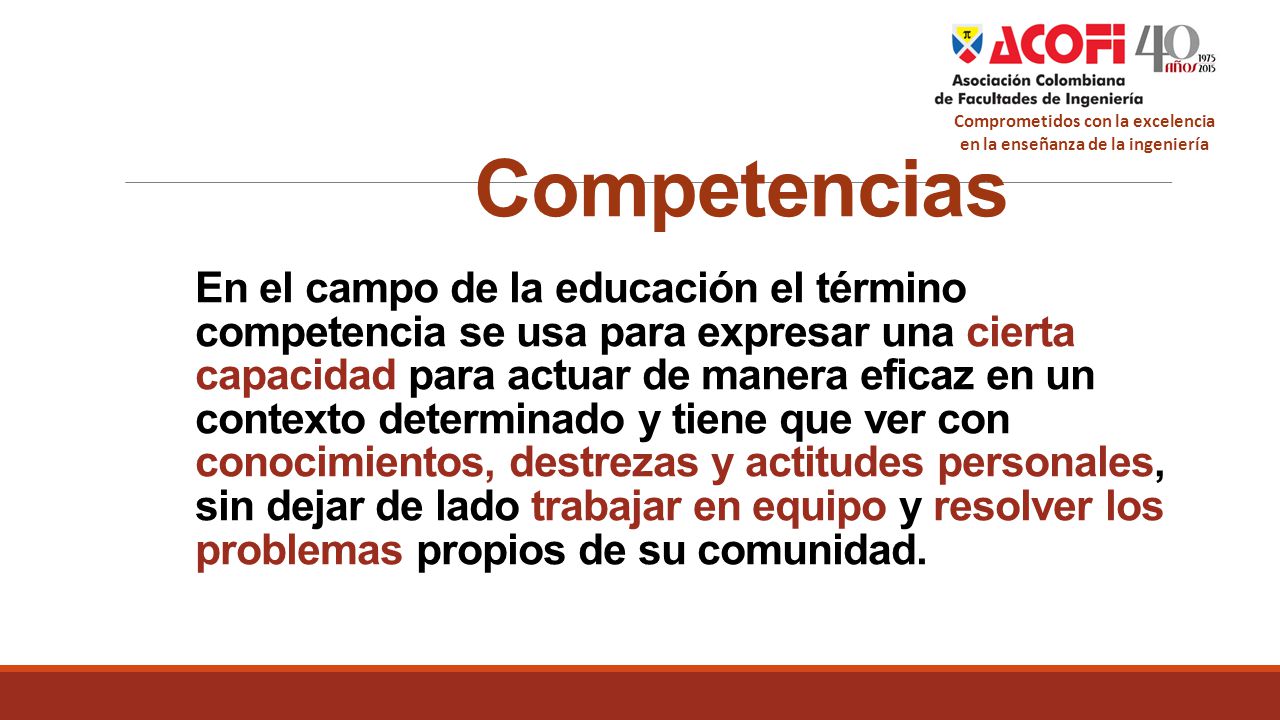 ACOFI 40 años 1975 2015
Asociación Colombiana de Facultades de Ingeniería
Comprometidos con la excelencia en la enseñanza de la ingeniería

Competencias

En el campo de la educación el término competencia se usa para expresar una cierta capacidad para actuar de manera eficaz en un contexto determinado y tiene que ver con conocimientos, destrezas y actitudes personales, sin dejar de lado trabajar en equipo y resolver los problemas propios de su comunidad.